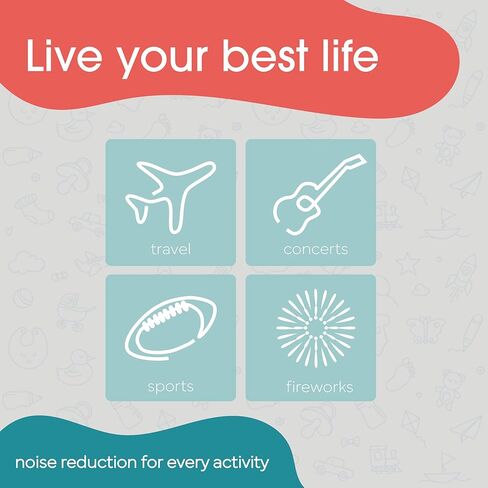 Live your best life

travel

concerts

sports

fireworks

noise reduction for every activity